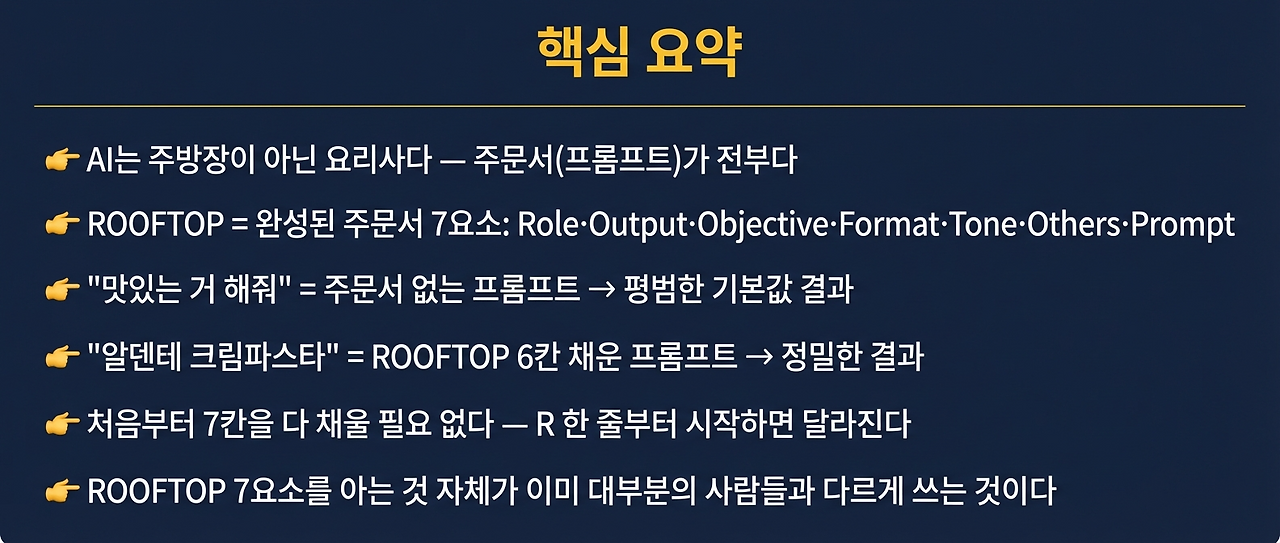 핵심 요약

👉 AI는 주방장이 아닌 요리사다 — 주문서(프롬프트)가 전부다

👉 ROOFTOP = 완성된 주문서 7요소: Role·Output·Objective·Format·Tone·Others·Prompt

👉 "맛있는 거 해줘" = 주문서 없는 프롬프트 → 평범한 기본값 결과

👉 "알덴테 크림파스타" = ROOFTOP 6칸 채운 프롬프트 → 정밀한 결과

👉 처음부터 7칸을 다 채울 필요 없다 — R 한 줄부터 시작하면 달라진다

👉 ROOFTOP 7요소를 아는 것 자체가 이미 대부분의 사람들과 다르게 쓰는 것이다